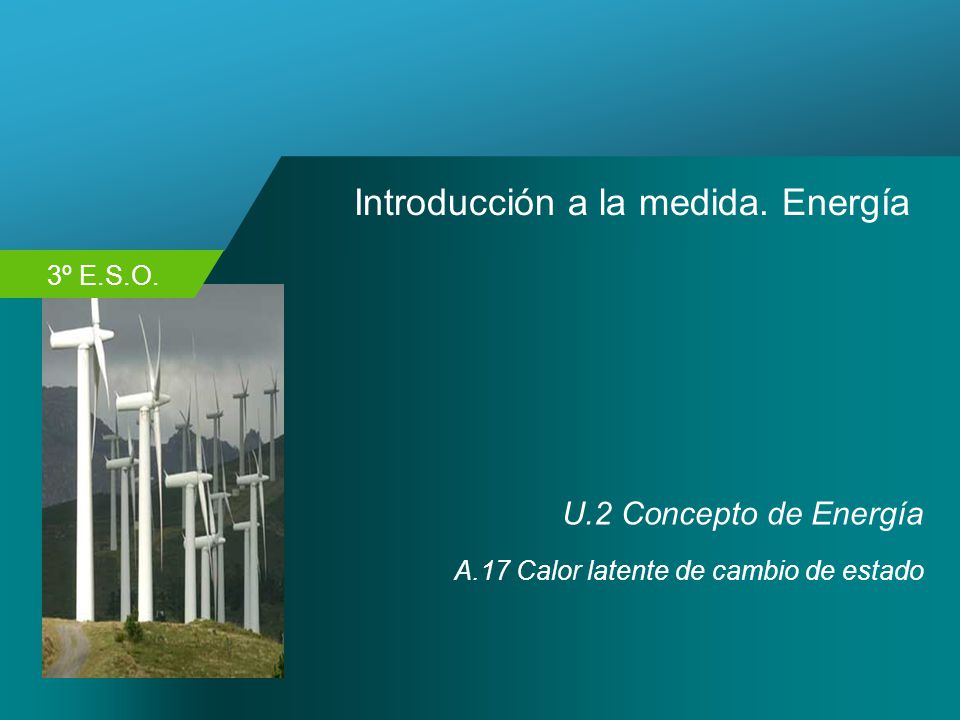 Introducción a la medida. Energía

3º E.S.O.

U.2 Concepto de Energía

A.17 Calor latente de cambio de estado